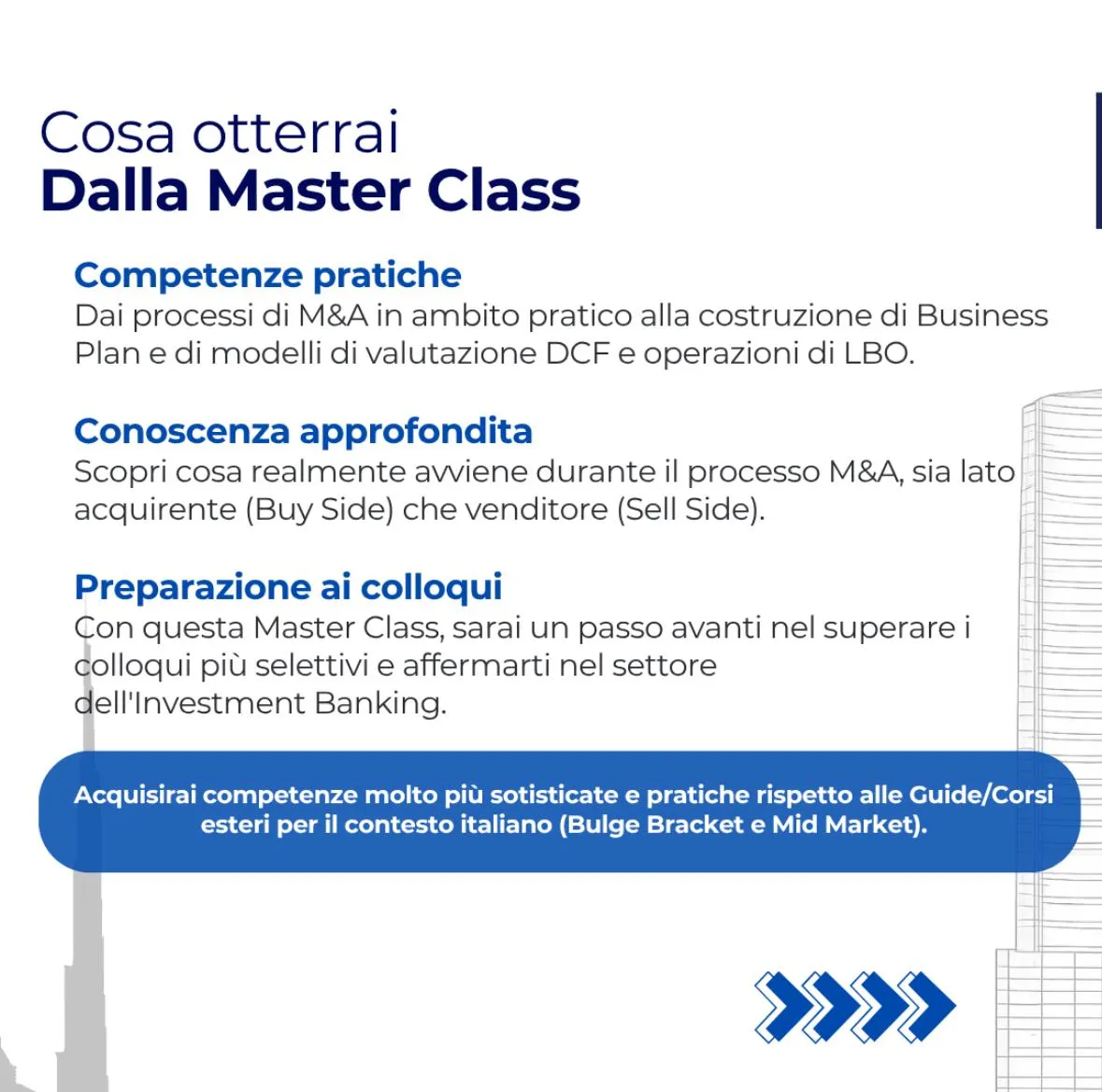 Cosa otterrai
Dalla Master Class

Competenze pratiche
Dai processi di M&A in ambito pratico alla costruzione di Business Plan e di modelli di valutazione DCF e operazioni di LBO.

Conoscenza approfondita
Scopri cosa realmente avviene durante il processo M&A, sia lato acquirente (Buy Side) che venditore (Sell Side).

Preparazione ai colloqui
Con questa Master Class, sarai un passo avanti nel superare i colloqui più selettivi e affermarti nel settore dell'Investment Banking.

Acquisirai competenze molto più sotisticate e pratiche rispetto alle Guide/Corsi esteri per il contesto italiano (Bulge Bracket e Mid Market).